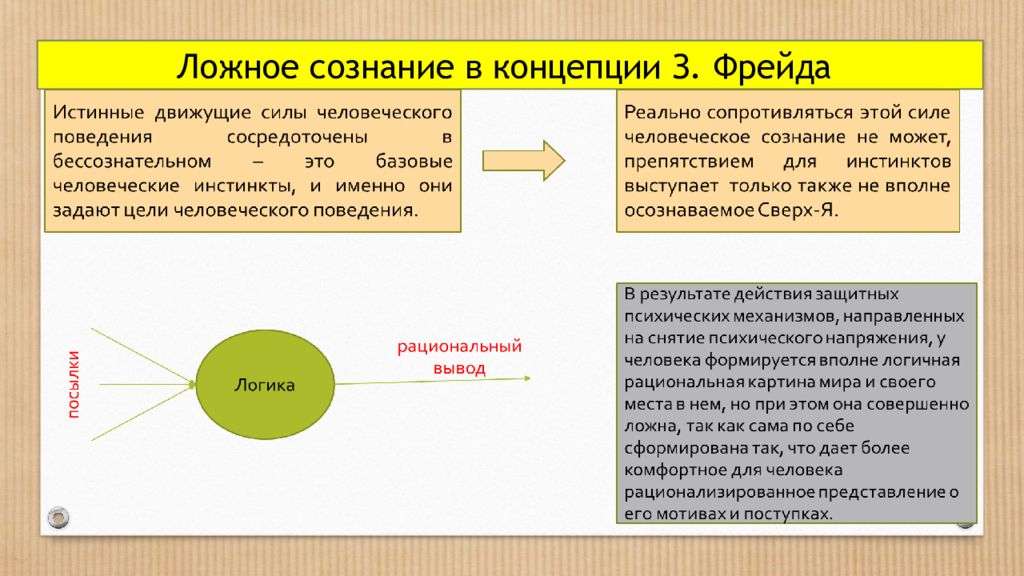 Ложное сознание в концепции З. Фрейда

Истинные движущие силы человеческого поведения сосредоточены в бессознательном – это базовые человеческие инстинкты, и именно они задают цели человеческого поведения.

Реально сопротивляться этой силе человеческое сознание не может, препятствием для инстинктов выступает только также не вполне осознаваемое Сверх-Я.

посылки

Логика

рациональный вывод

В результате действия защитных психических механизмов, направленных на снятие психического напряжения, у человека формируется вполне логичная рациональная картина мира и своего места в нем, но при этом она совершенно ложна, так как сама по себе сформирована так, что дает более комфортное для человека рационализированное представление о его мотивах и поступках.